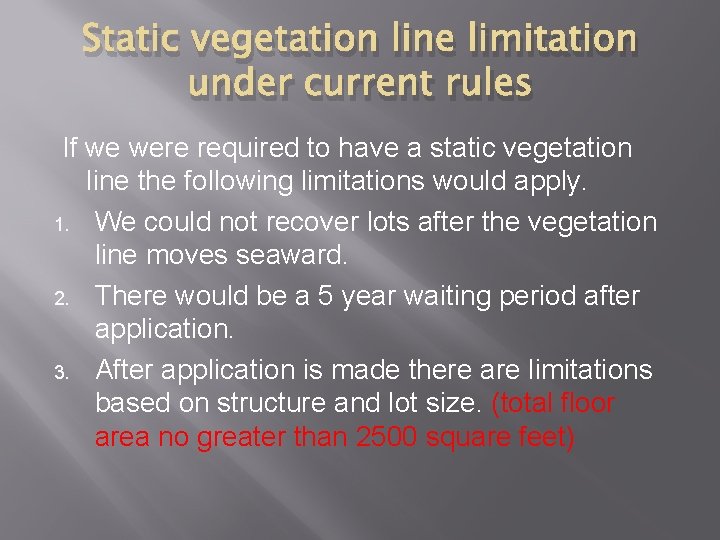 Static vegetation line limitation under current rules

If we were required to have a static vegetation line the following limitations would apply.

1. We could not recover lots after the vegetation line moves seaward.
2. There would be a 5 year waiting period after application.
3. After application is made there are limitations based on structure and lot size. (total floor area no greater than 2500 square feet)